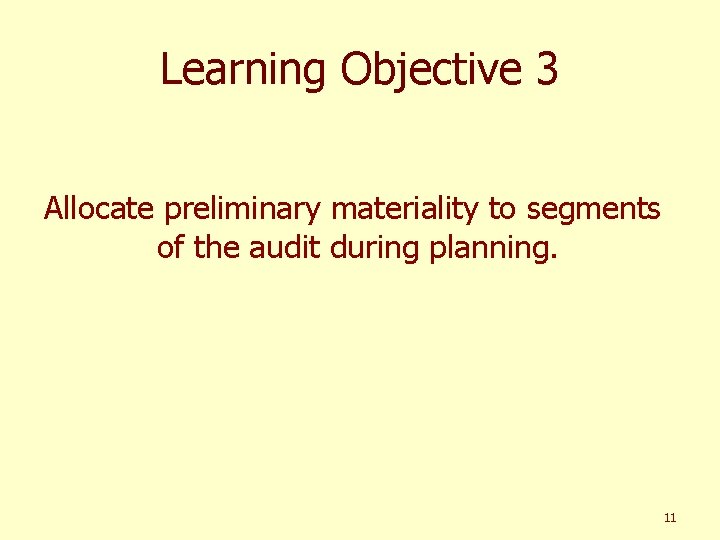 Learning Objective 3

Allocate preliminary materiality to segments of the audit during planning.

11